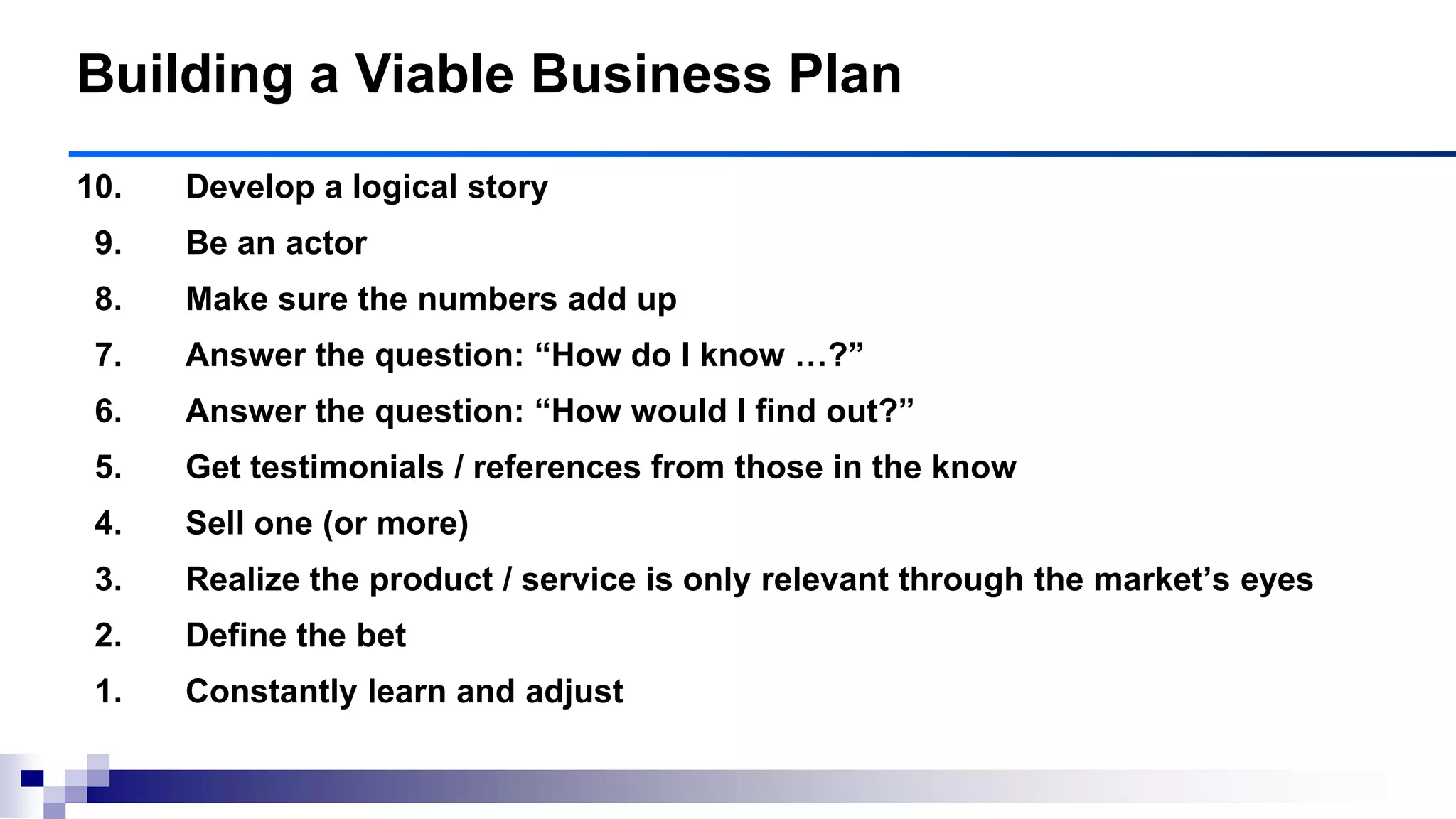 Building a Viable Business Plan

10. Develop a logical story

9. Be an actor

8. Make sure the numbers add up

7. Answer the question: “How do I know …?”

6. Answer the question: “How would I find out?”

5. Get testimonials / references from those in the know

4. Sell one (or more)

3. Realize the product / service is only relevant through the market’s eyes

2. Define the bet

1. Constantly learn and adjust